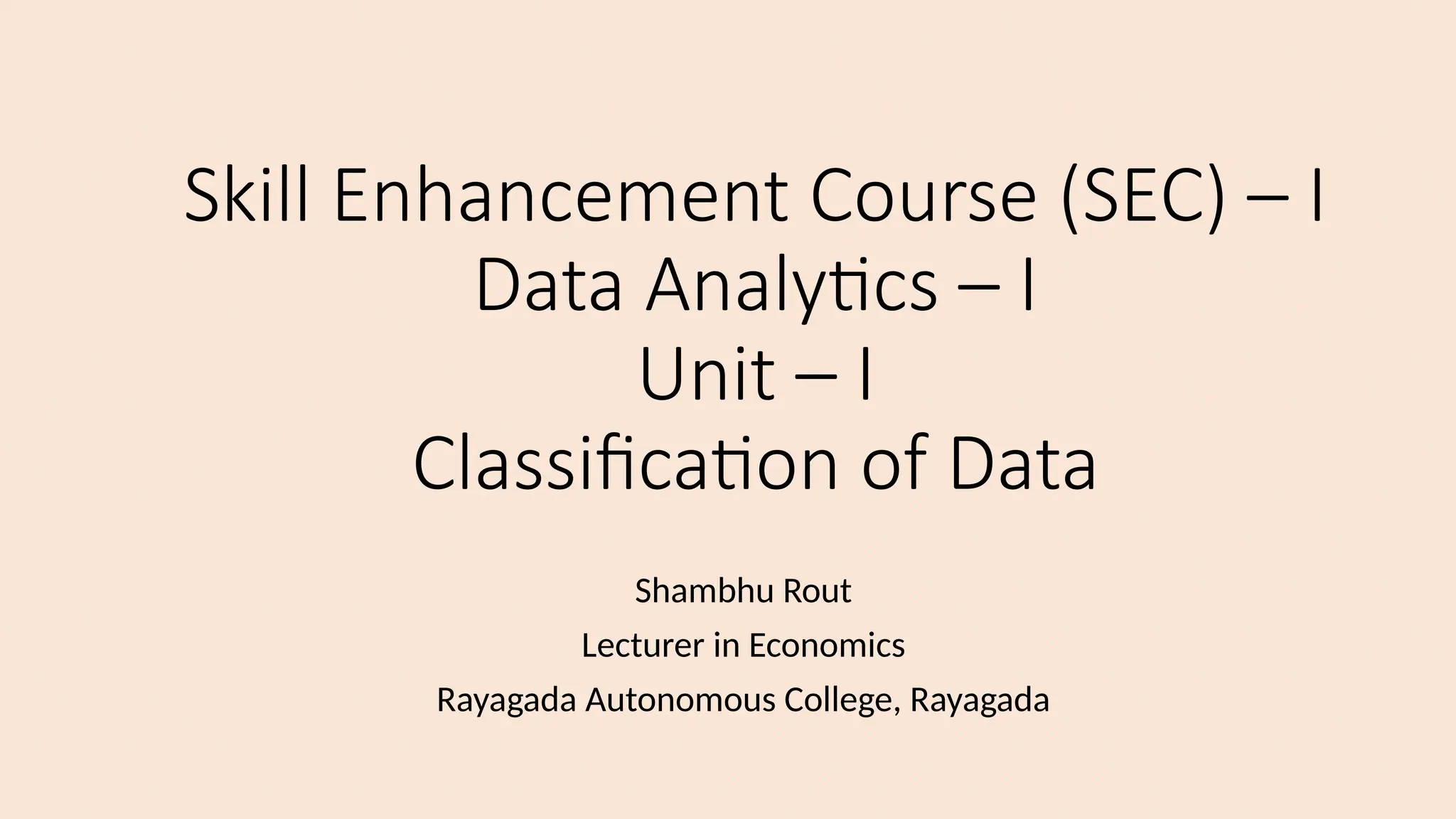 Skill Enhancement Course (SEC) – I
Data Analytics – I
Unit – I
Classification of Data

Shambhu Rout
Lecturer in Economics
Rayagada Autonomous College, Rayagada